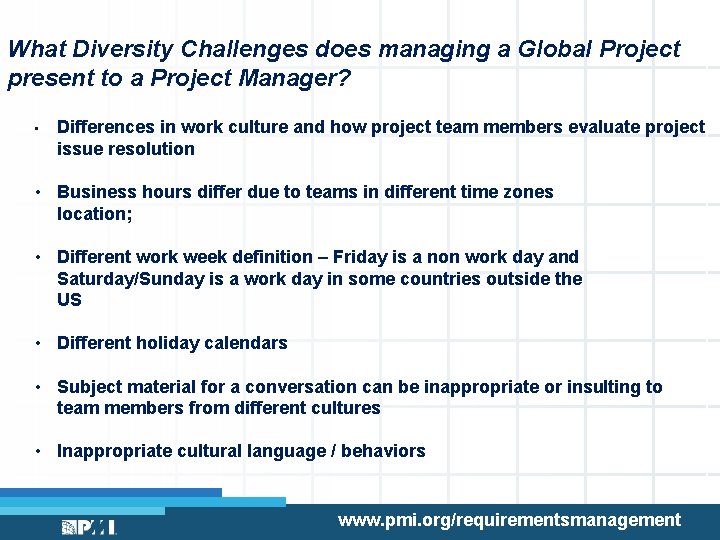 What Diversity Challenges does managing a Global Project present to a Project Manager?

• Differences in work culture and how project team members evaluate project issue resolution

• Business hours differ due to teams in different time zones location;

• Different work week definition – Friday is a non work day and Saturday/Sunday is a work day in some countries outside the US

• Different holiday calendars

• Subject material for a conversation can be inappropriate or insulting to team members from different cultures

• Inappropriate cultural language / behaviors

PMI

www.pmi.org/requirementsmanagement